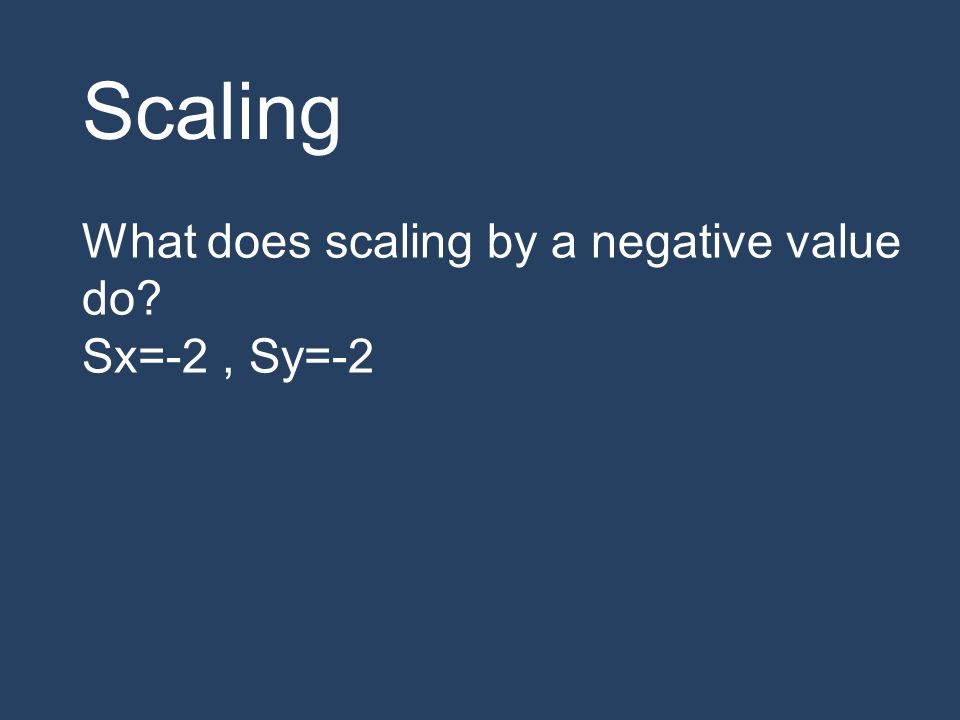 Scaling

What does scaling by a negative value do?
Sx=-2 , Sy=-2